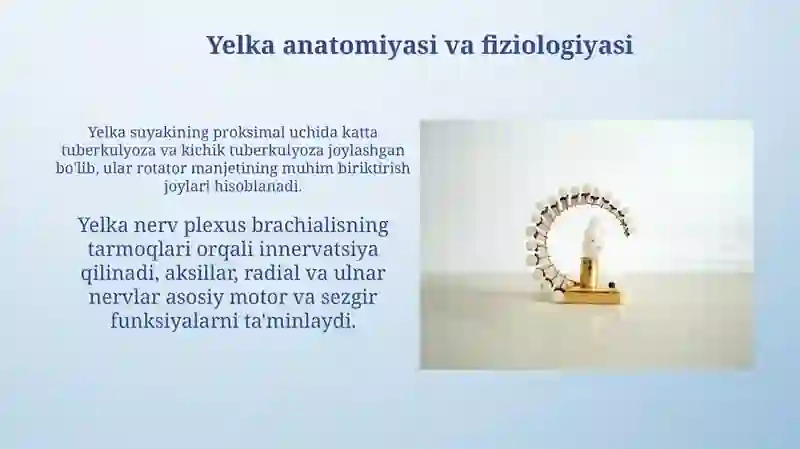 Yelka anatomiyasi va fiziologiyasi

Yelka suyakining proksimal uchida katta tuberkulyoza va kichik tuberkulyoza joylashgan bo'lib, ular rotator manjetining muhim biriktirish joylari hisoblanadi.

Yelka nerv plexus brachialisning tarmoqlari orqali innervatsiya qilinadi, aksillar, radial va ulnar nervlar asosiy motor va sezgir funksiyalarni ta'minlaydi.